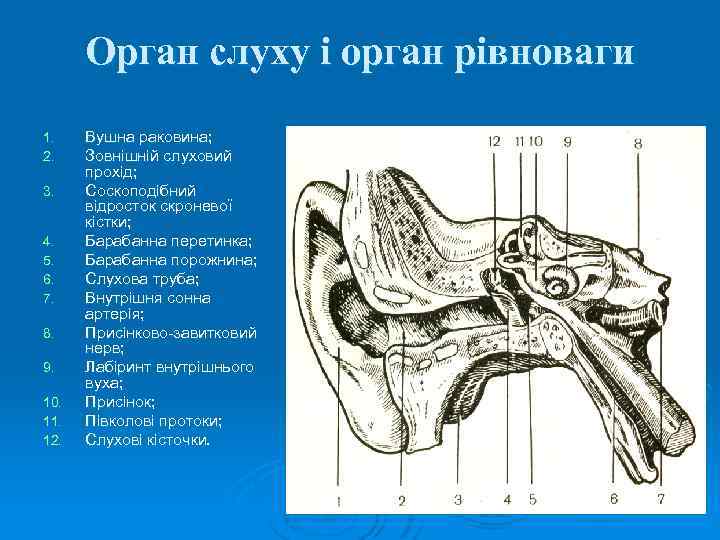 Орган слуху і орган рівноваги

1. Вушна раковина;
2. Зовнішній слуховий прохід;
3. Соскоподібний відросток скроневої кістки;
4. Барабанна перетинка;
5. Барабанна порожнина;
6. Слухова труба;
7. Внутрішня сонна артерія;
8. Присінково-завитковий нерв;
9. Лабіринт внутрішнього вуха;
10. Присінок;
11. Півколові протоки;
12. Слухові кісточки.

12 11 10 9 8

1 2 3 4 5 6 7